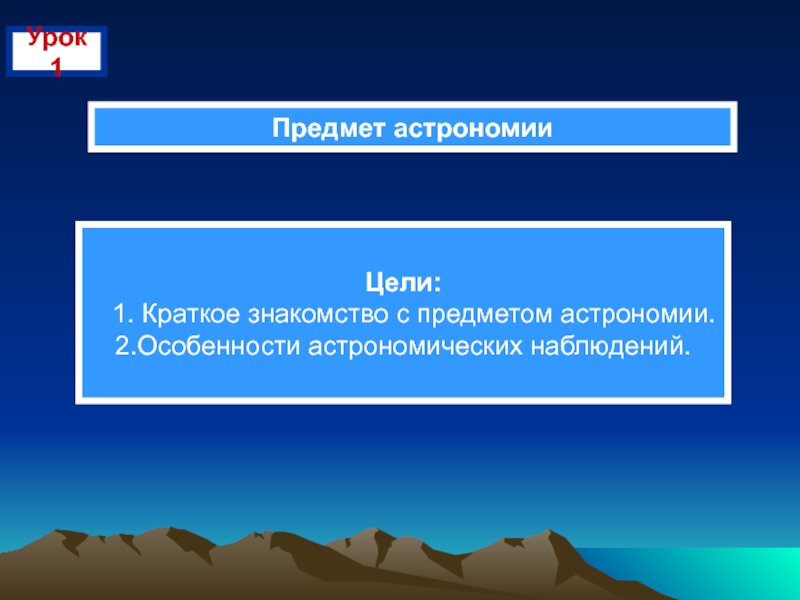 Урок 1

Предмет астрономии

Цели:
1. Краткое знакомство с предметом астрономии.
2.Особенности астрономических наблюдений.